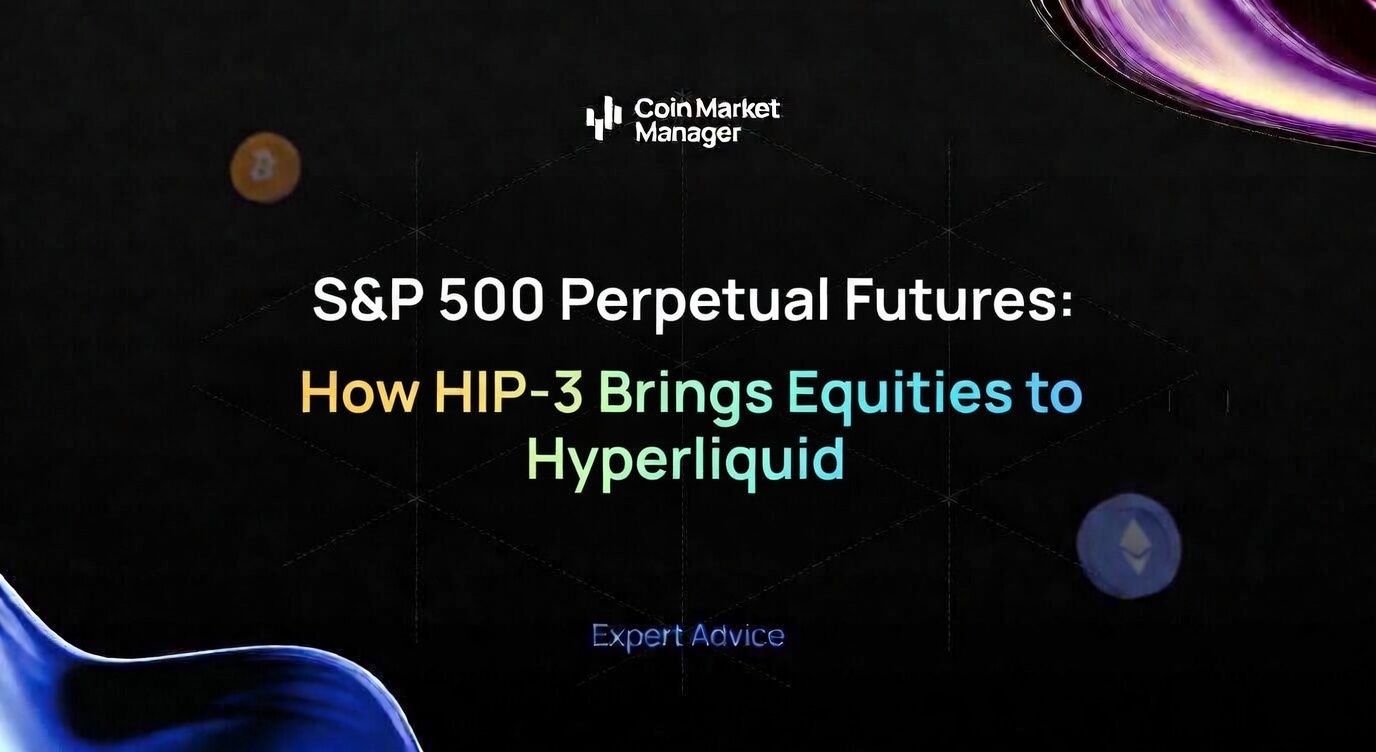 Coin Market Manager

S&P 500 Perpetual Futures:

How HIP-3 Brings Equities to Hyperliquid

Expert Advice